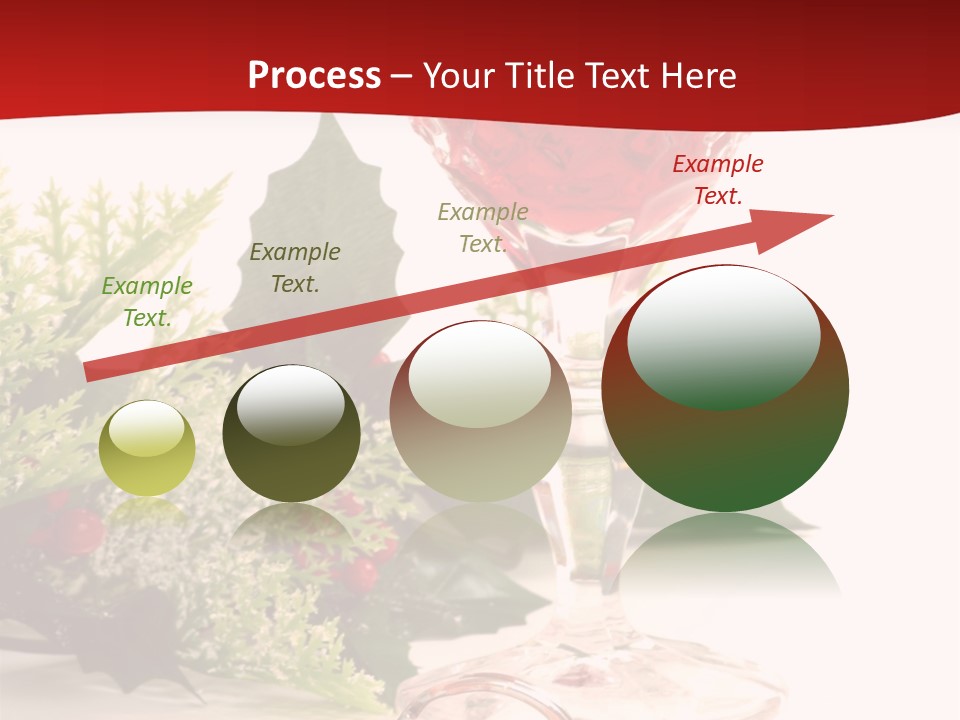 Process – Your Title Text Here

Example Text.

Example Text.

Example Text.

Example Text.